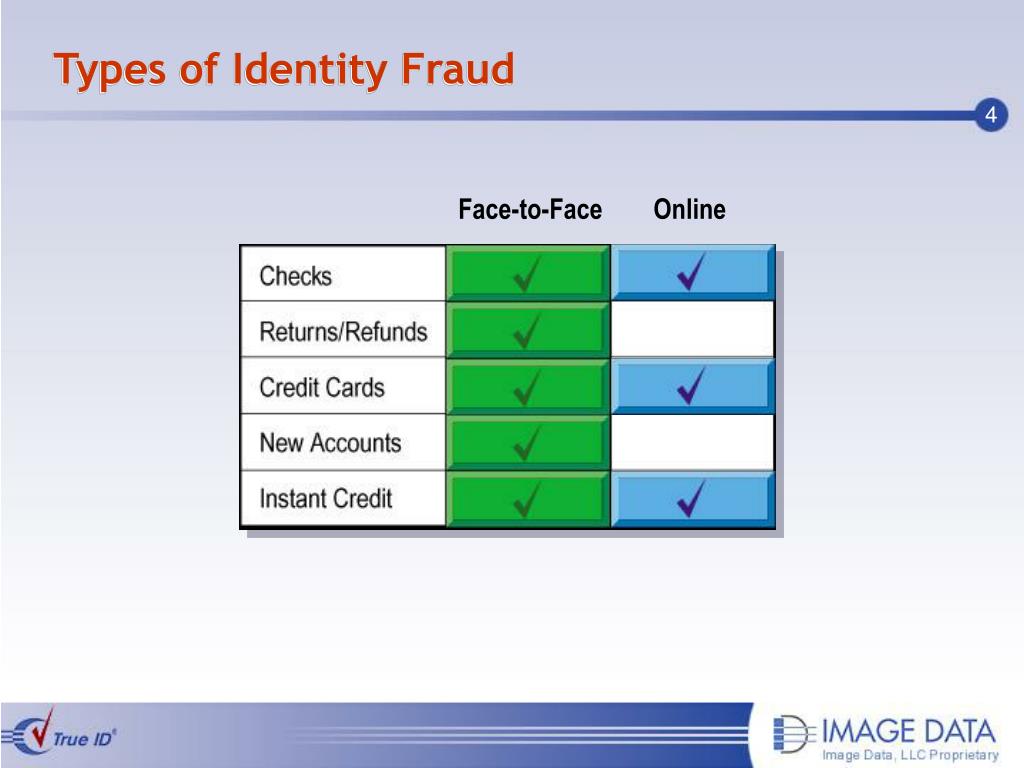 Types of Identity Fraud

4

| | Face-to-Face | Online |
|---|---|---|
| Checks | ✓ | ✓ |
| Returns/Refunds | ✓ | |
| Credit Cards | ✓ | ✓ |
| New Accounts | ✓ | |
| Instant Credit | ✓ | ✓ |

True ID®

IMAGE DATA
Image Data, LLC Proprietary